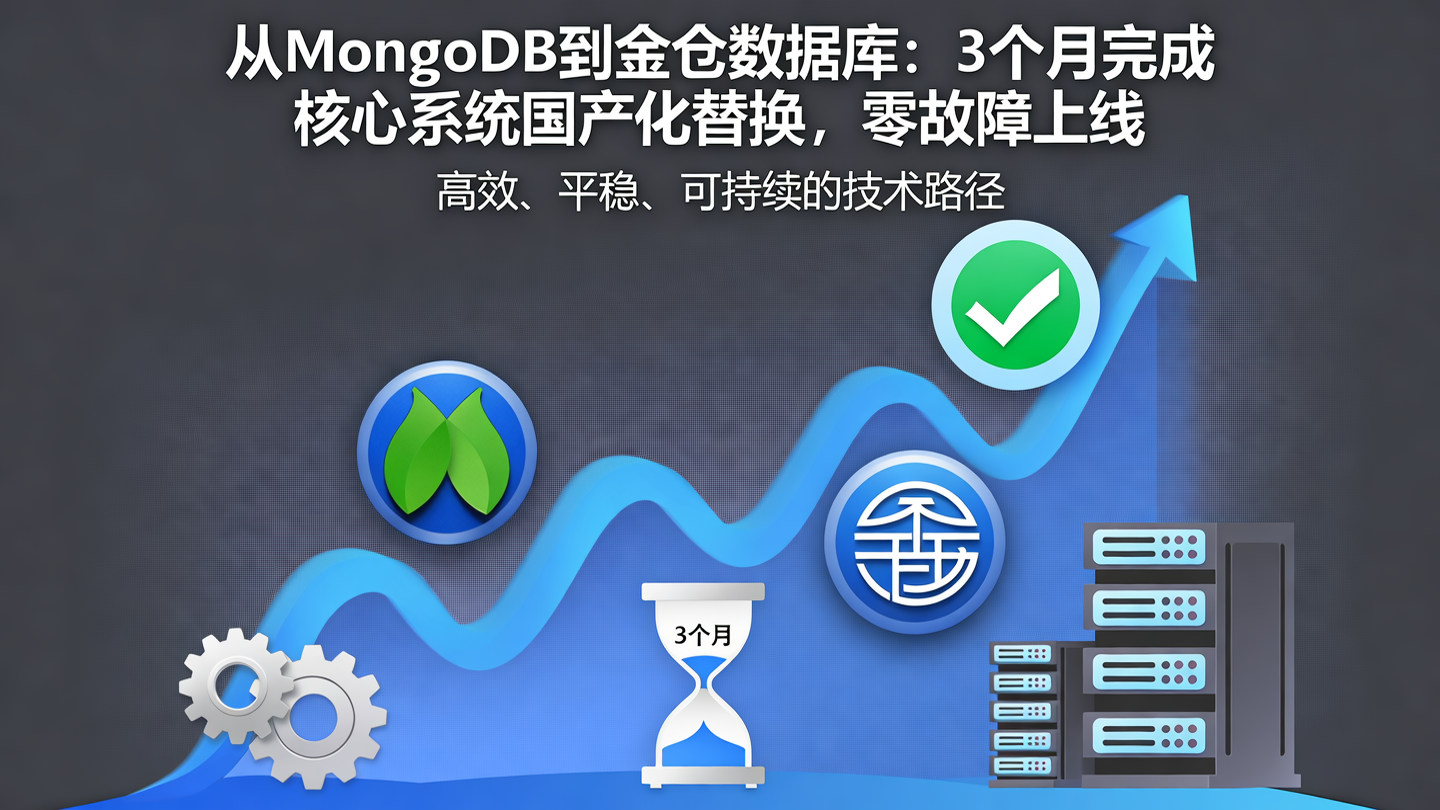 从MongoDB到金仓数据库：3个月完成核心系统国产化替换，零故障上线

高效、平稳、可持续的技术路径

3个月